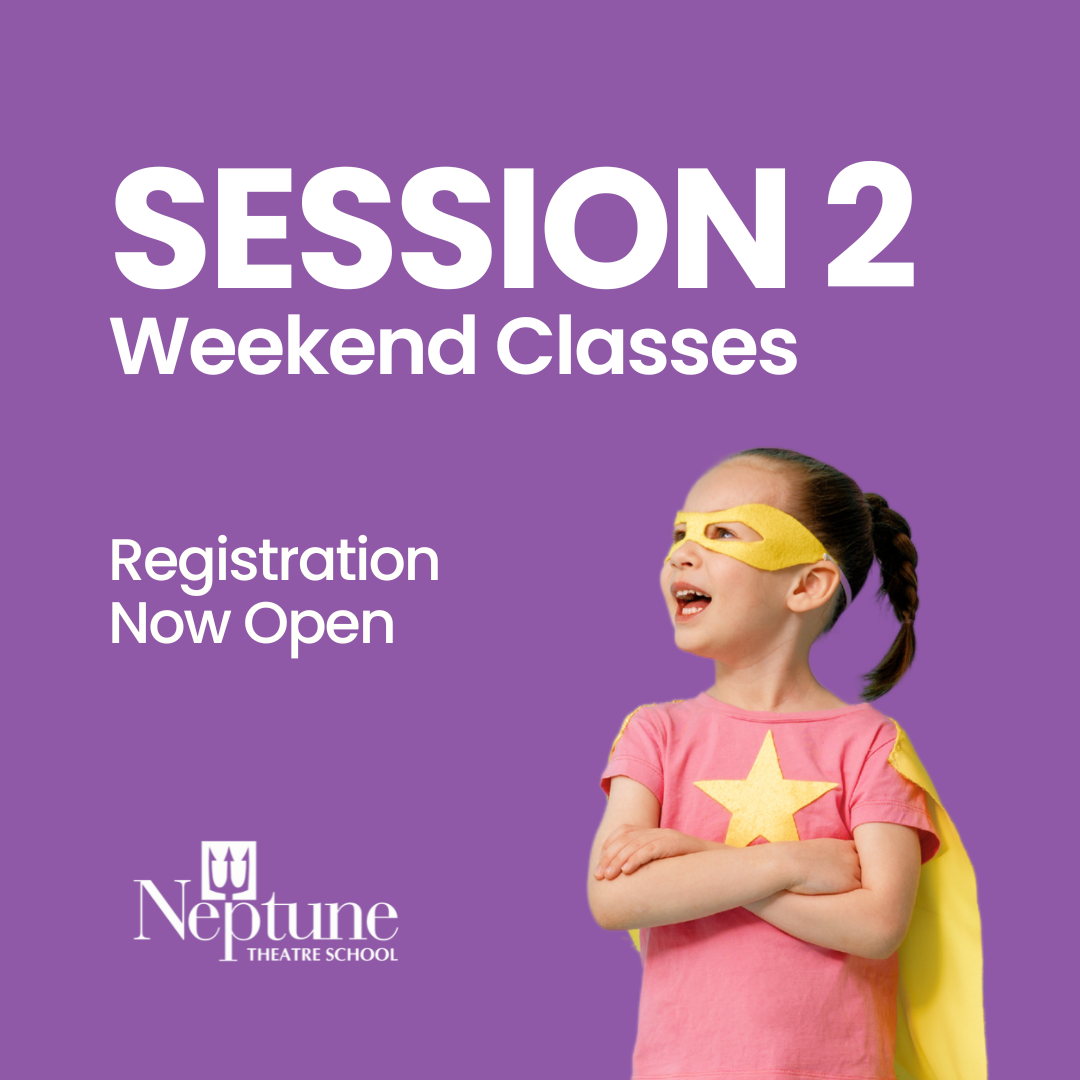 SESSION 2
Weekend Classes

Registration
Now Open

Neptune
THEATRE SCHOOL